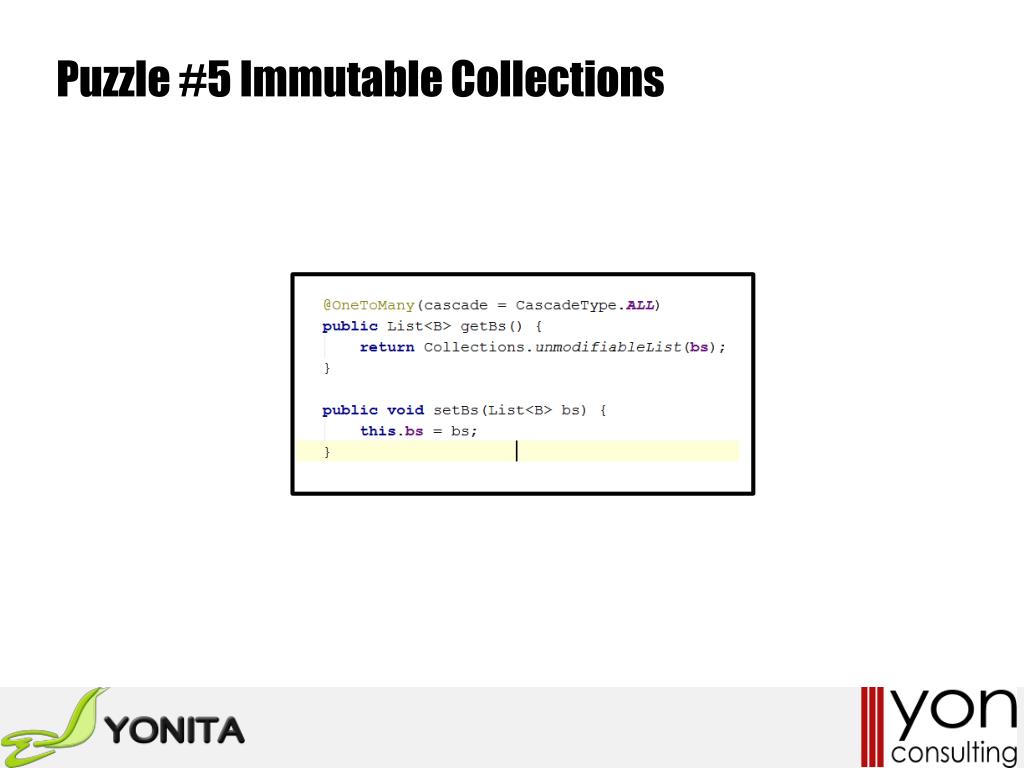 Puzzle #5 Immutable Collections

@OneToMany(cascade = CascadeType.ALL)
public List<B> getBs() {
    return Collections.unmodifiableList(bs);
}

public void setBs(List<B> bs) {
    this.bs = bs;
}

YONITA

yon consulting